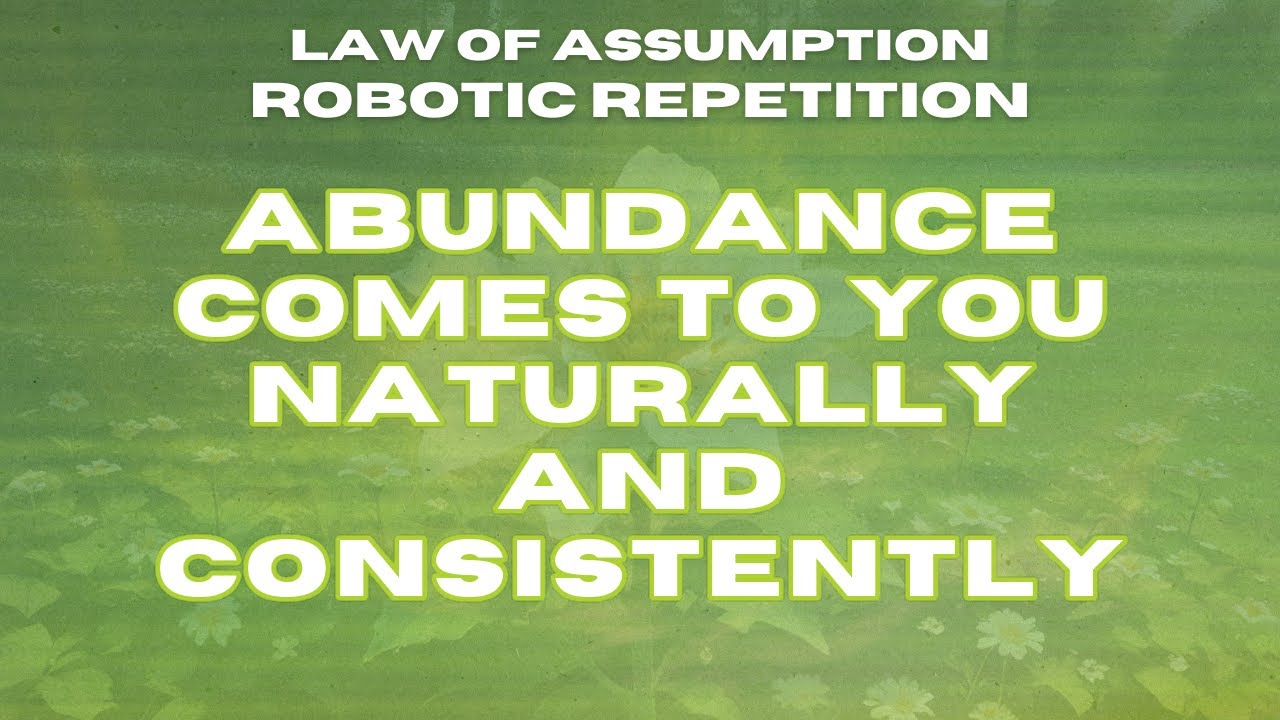 LAW OF ASSUMPTION
ROBOTIC REPETITION

ABUNDANCE COMES TO YOU NATURALLY AND CONSISTENTLY